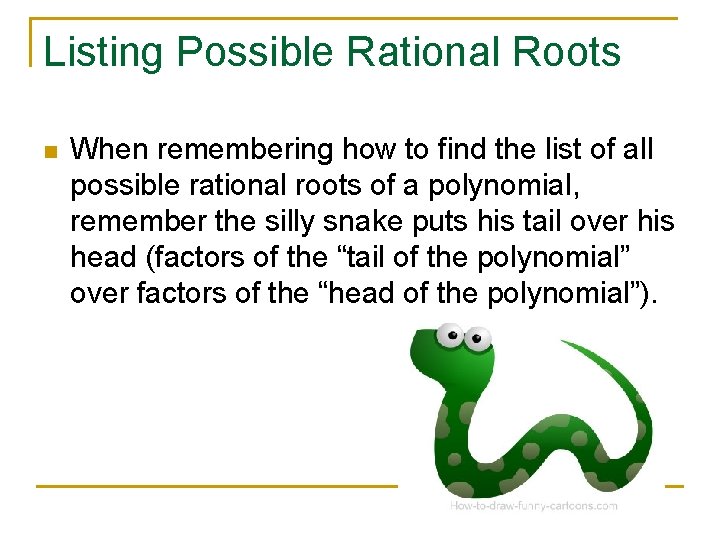 Listing Possible Rational Roots

When remembering how to find the list of all possible rational roots of a polynomial, remember the silly snake puts his tail over his head (factors of the “tail of the polynomial” over factors of the “head of the polynomial”).

How-to-draw-funny-cartoons.com